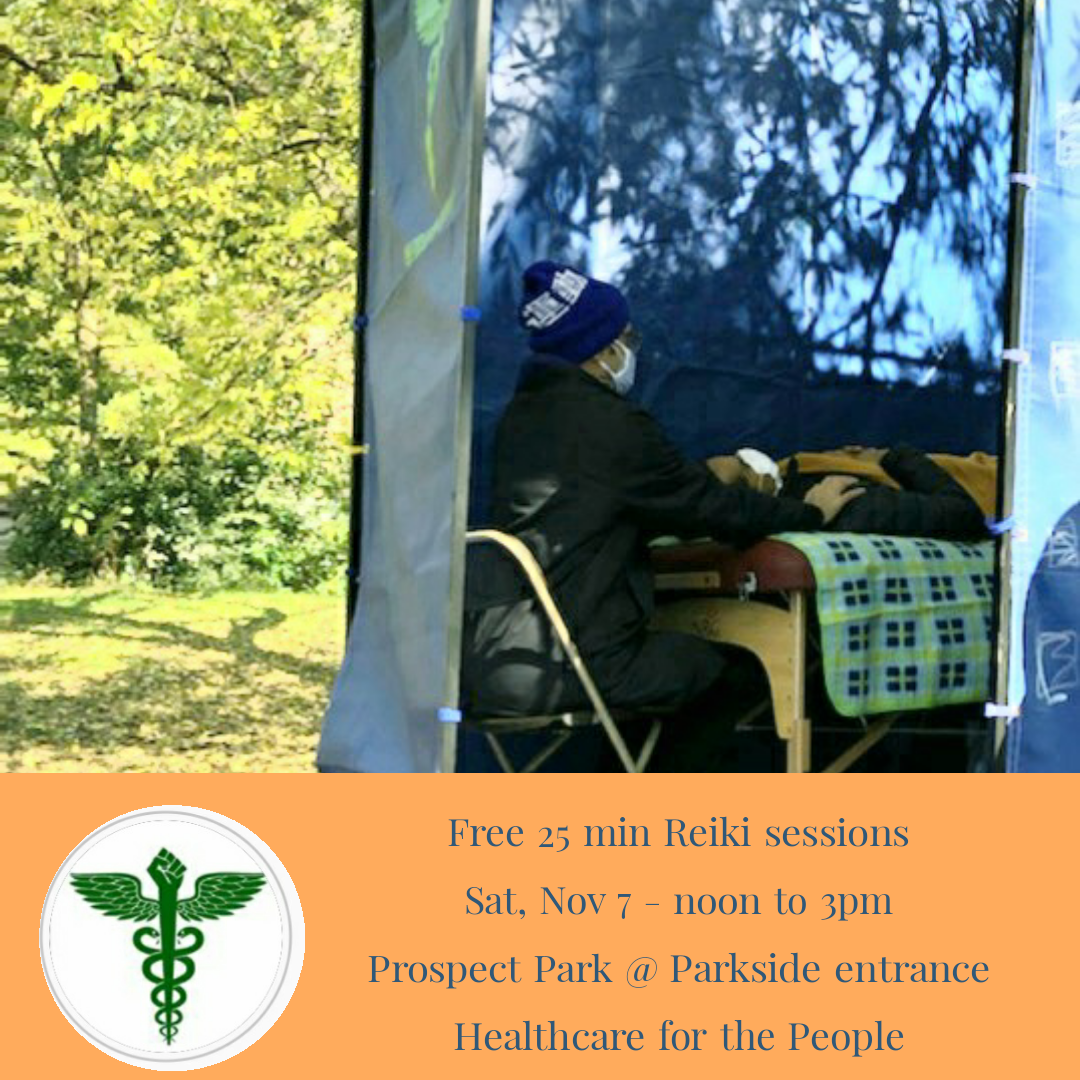 Free 25 min Reiki sessions
Sat, Nov 7 - noon to 3pm
Prospect Park @ Parkside entrance
Healthcare for the People